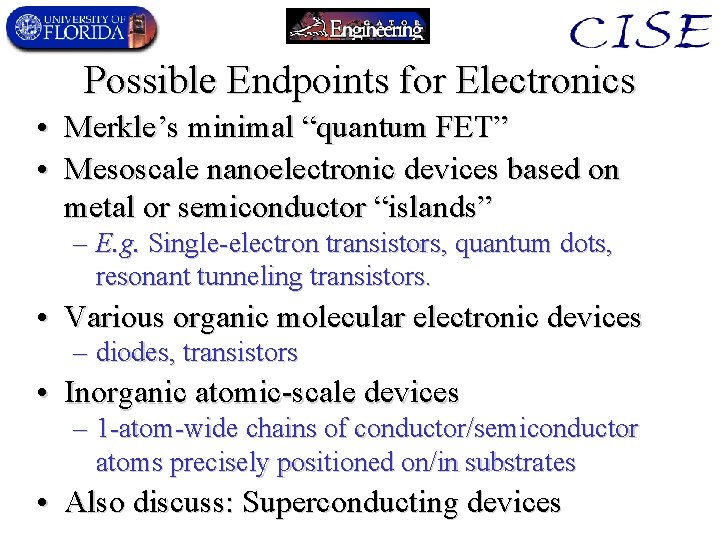 UNIVERSITY OF FLORIDA

GATOR Engineering

CISE

Possible Endpoints for Electronics

• Merkle's minimal "quantum FET"
• Mesoscale nanoelectronic devices based on metal or semiconductor "islands"
– E.g. Single-electron transistors, quantum dots, resonant tunneling transistors.
• Various organic molecular electronic devices
– diodes, transistors
• Inorganic atomic-scale devices
– 1-atom-wide chains of conductor/semiconductor atoms precisely positioned on/in substrates
• Also discuss: Superconducting devices